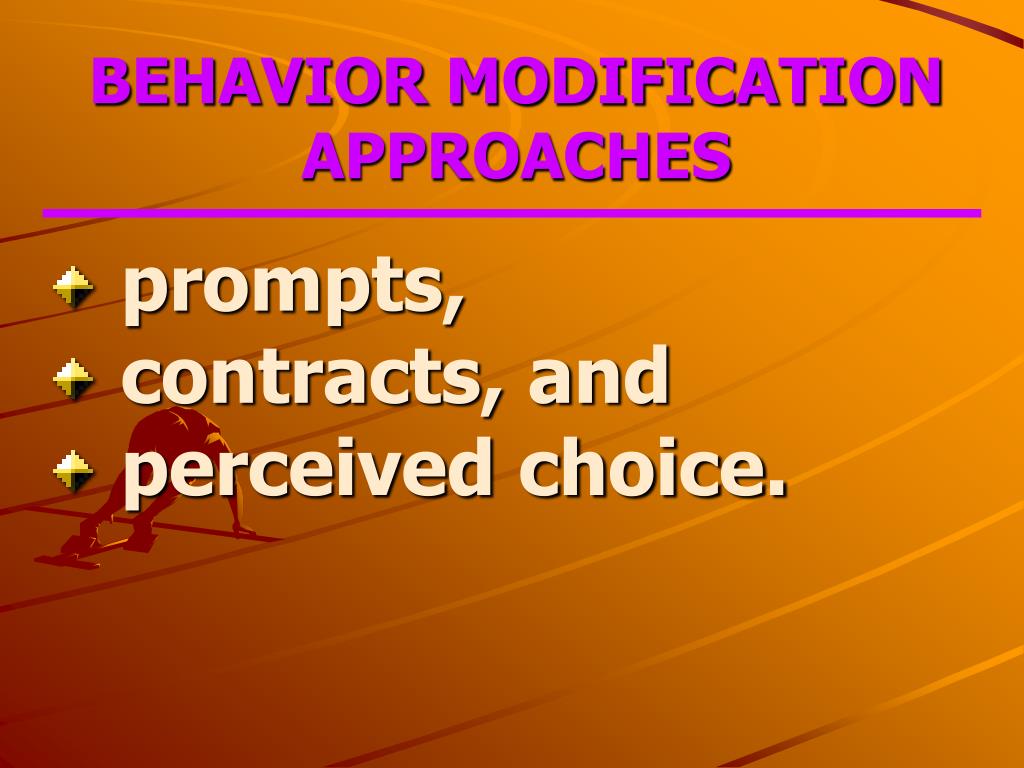 BEHAVIOR MODIFICATION APPROACHES

prompts,
contracts, and
perceived choice.